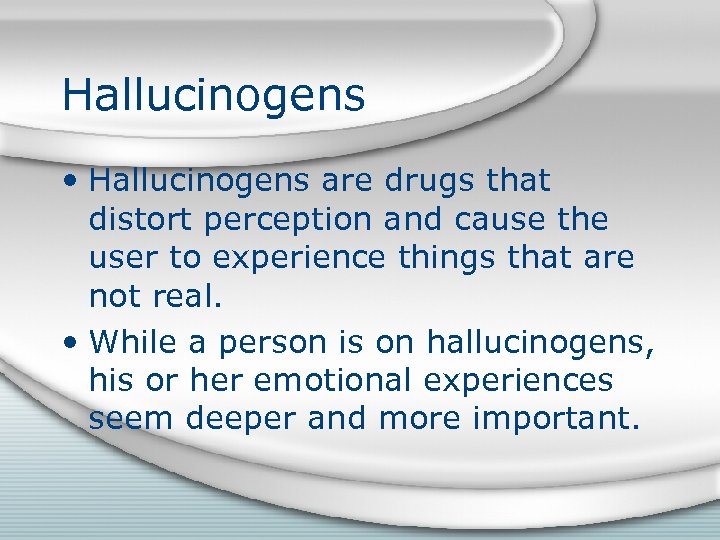 Hallucinogens

• Hallucinogens are drugs that distort perception and cause the user to experience things that are not real.

• While a person is on hallucinogens, his or her emotional experiences seem deeper and more important.